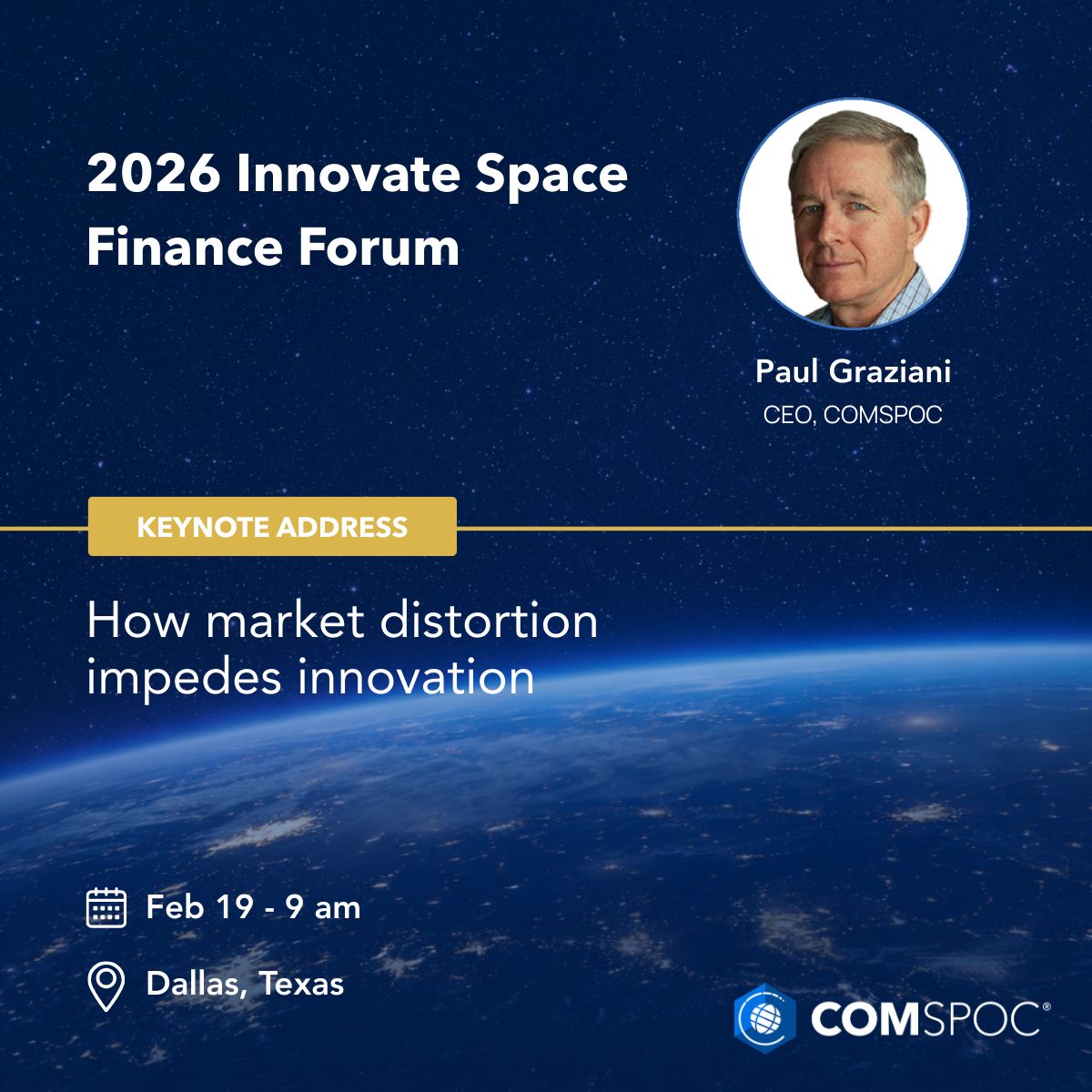 2026 Innovate Space Finance Forum

Paul Graziani
CEO, COMSPOC

KEYNOTE ADDRESS

How market distortion impedes innovation

Feb 19 - 9 am

Dallas, Texas

COMSPOC®